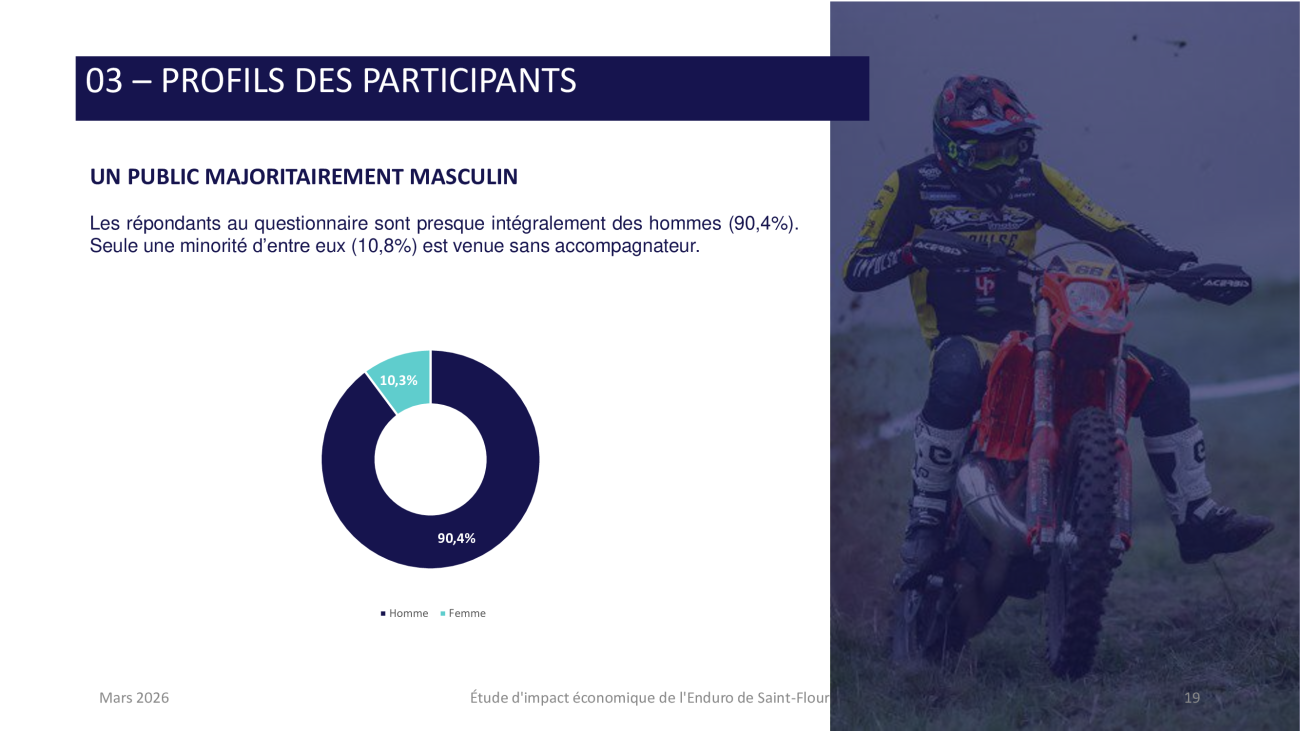 03 – PROFILS DES PARTICIPANTS

UN PUBLIC MAJORITAIREMENT MASCULIN

Les répondants au questionnaire sont presque intégralement des hommes (90,4%). Seule une minorité d'entre eux (10,8%) est venue sans accompagnateur.

10,3%

90,4%

Homme Femme

Mars 2026

Étude d'impact économique de l'Enduro de Saint-Flour

19